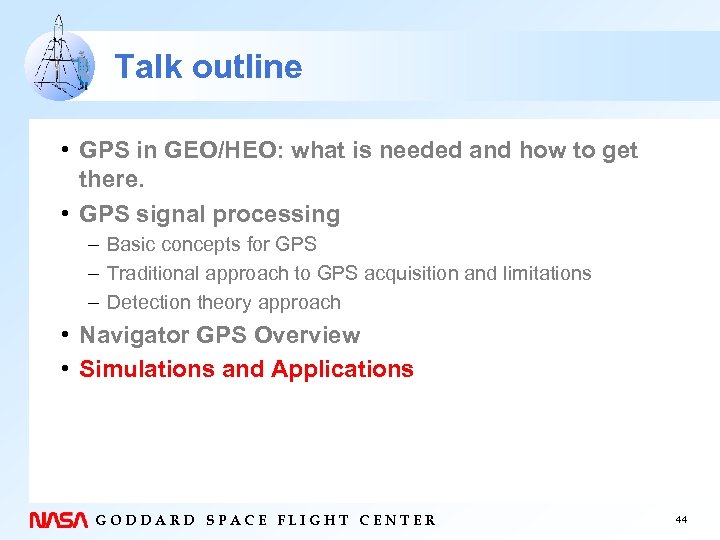 Talk outline

• GPS in GEO/HEO: what is needed and how to get there.
• GPS signal processing
  – Basic concepts for GPS
  – Traditional approach to GPS acquisition and limitations
  – Detection theory approach
• Navigator GPS Overview
• Simulations and Applications

NASA GODDARD SPACE FLIGHT CENTER

44